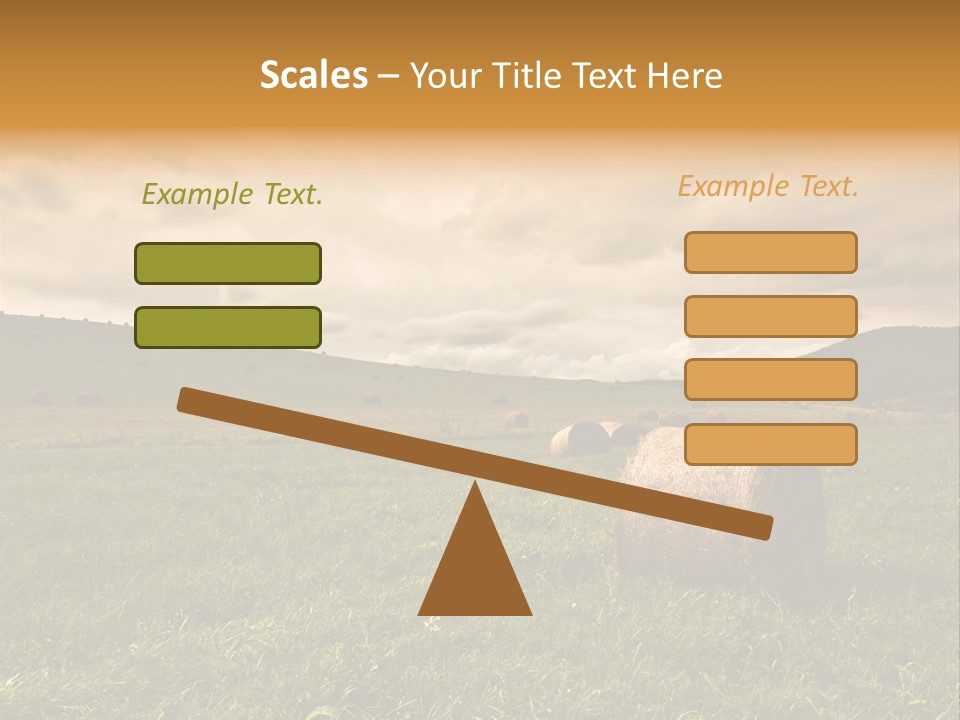 Scales – Your Title Text Here

Example Text.

Example Text.